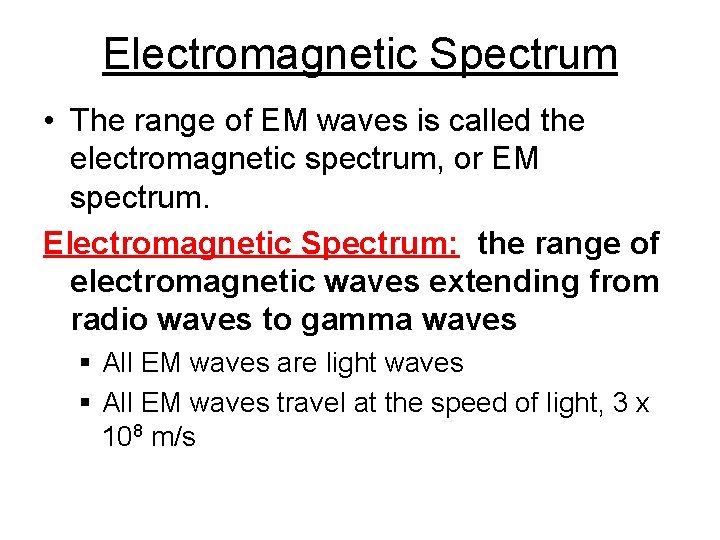 Electromagnetic Spectrum

• The range of EM waves is called the electromagnetic spectrum, or EM spectrum.

Electromagnetic Spectrum: the range of electromagnetic waves extending from radio waves to gamma waves

• All EM waves are light waves
• All EM waves travel at the speed of light, $3 \times 10^8$ m/s